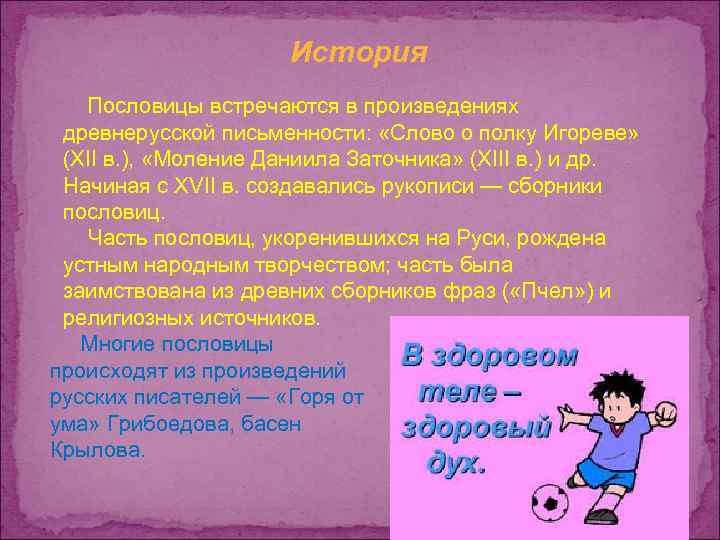 История

Пословицы встречаются в произведениях древнерусской письменности: «Слово о полку Игореве» (XII в.), «Моление Даниила Заточника» (XIII в.) и др. Начиная с XVII в. создавались рукописи — сборники пословиц.

Часть пословиц, укоренившихся на Руси, рождена устным народным творчеством; часть была заимствована из древних сборников фраз («Пчел») и религиозных источников.

Многие пословицы происходят из произведений русских писателей — «Горя от ума» Грибоедова, басен Крылова.

В здоровом теле – здоровый дух.